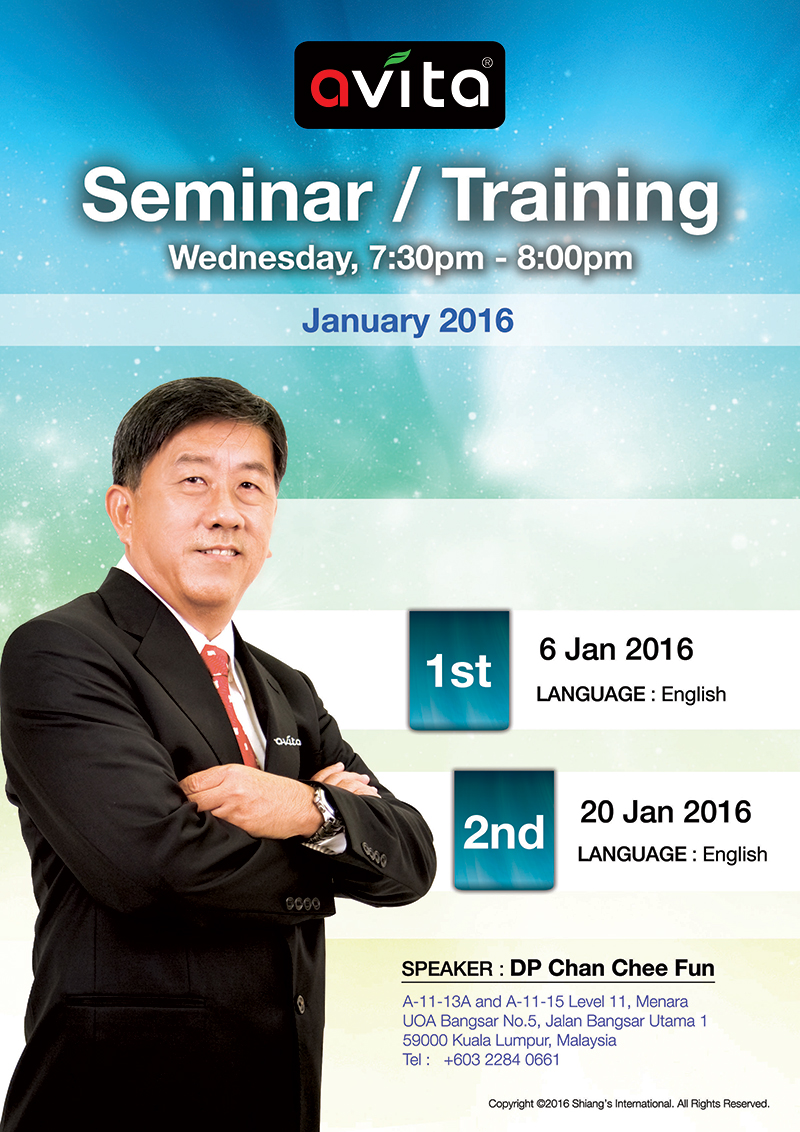 avita®

Seminar / Training

Wednesday, 7:30pm - 8:00pm

January 2016

1st 6 Jan 2016
LANGUAGE : English

2nd 20 Jan 2016
LANGUAGE : English

SPEAKER : DP Chan Chee Fun

A-11-13A and A-11-15 Level 11, Menara UOA Bangsar No.5, Jalan Bangsar Utama 1 59000 Kuala Lumpur, Malaysia
Tel : +603 2284 0661

Copyright ©2016 Shiang's International. All Rights Reserved.